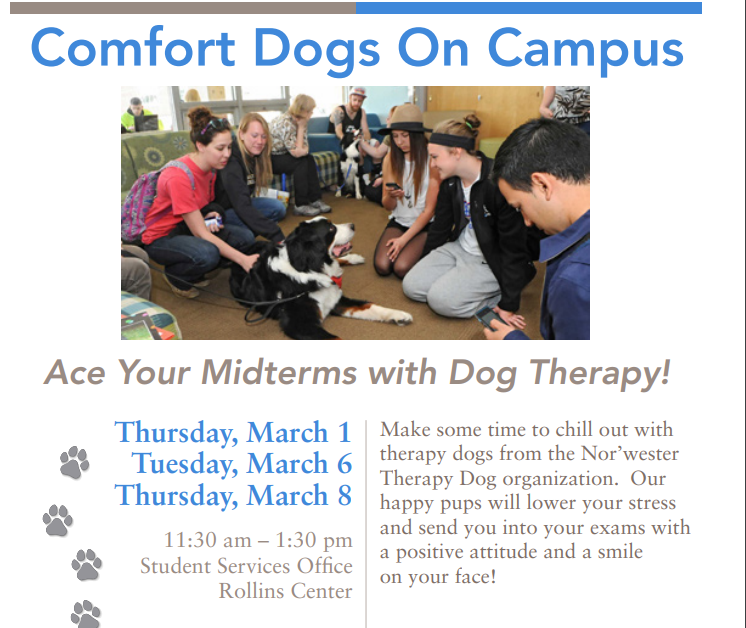 Comfort Dogs On Campus

Ace Your Midterms with Dog Therapy!

Thursday, March 1
Tuesday, March 6
Thursday, March 8

11:30 am – 1:30 pm
Student Services Office
Rollins Center

Make some time to chill out with therapy dogs from the Nor'wester Therapy Dog organization. Our happy pups will lower your stress and send you into your exams with a positive attitude and a smile on your face!